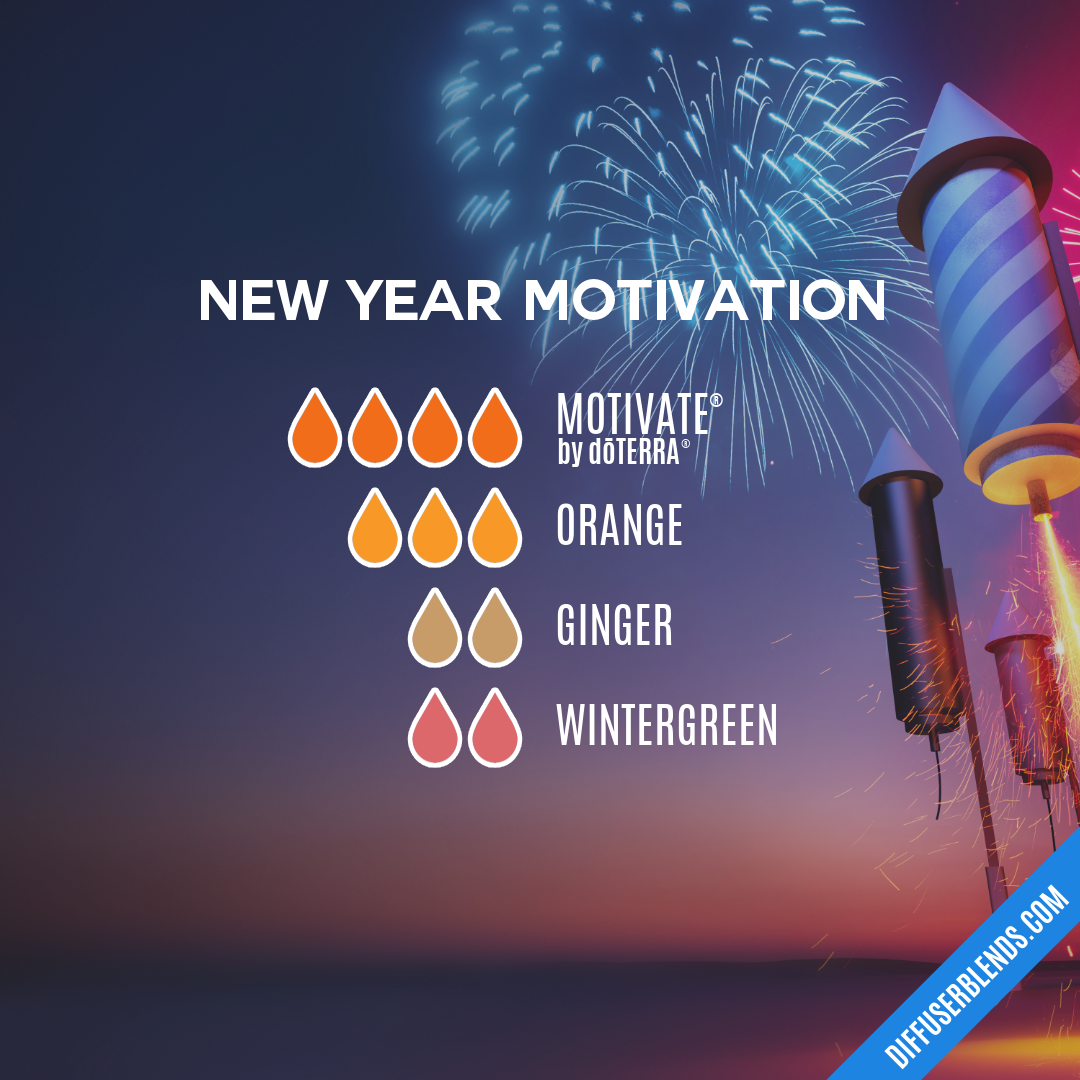 NEW YEAR MOTIVATION

MOTIVATE®
by dōTERRA®

ORANGE

GINGER

WINTERGREEN

DIFFUSERBLENDS.COM